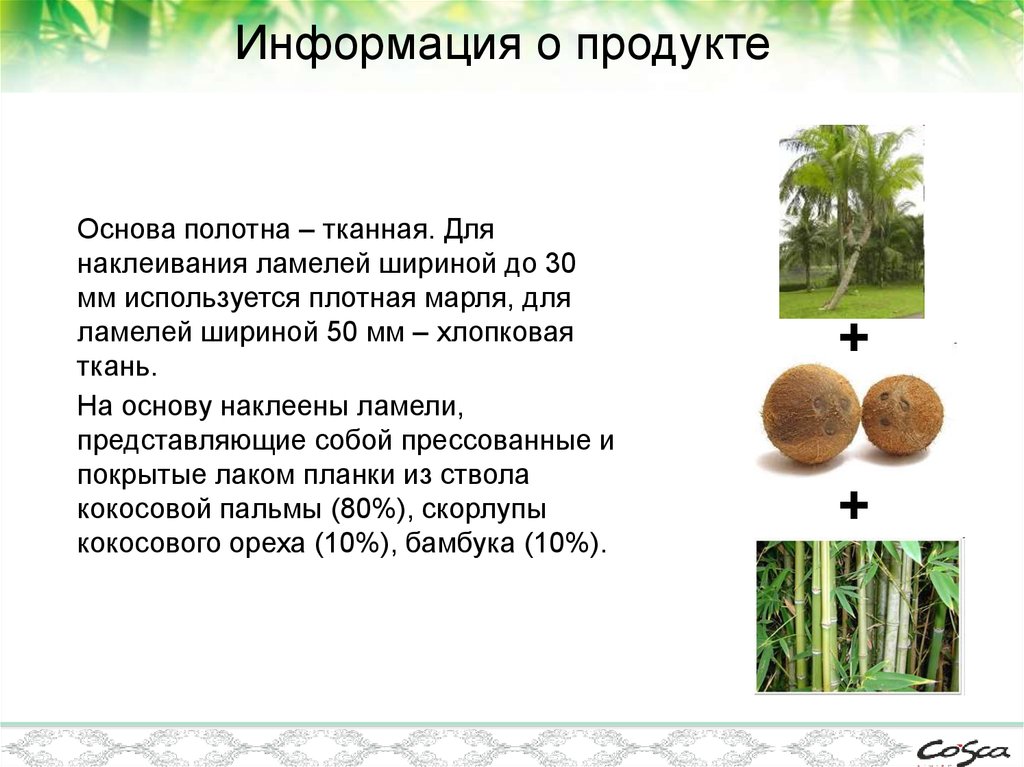 Информация о продукте

Основа полотна – тканная. Для наклеивания ламелей шириной до 30 мм используется плотная марля, для ламелей шириной 50 мм – хлопковая ткань.

На основу наклеены ламели, представляющие собой прессованные и покрытые лаком планки из ствола кокосовой пальмы (80%), скорлупы кокосового ореха (10%), бамбука (10%).

+

+

CoSca